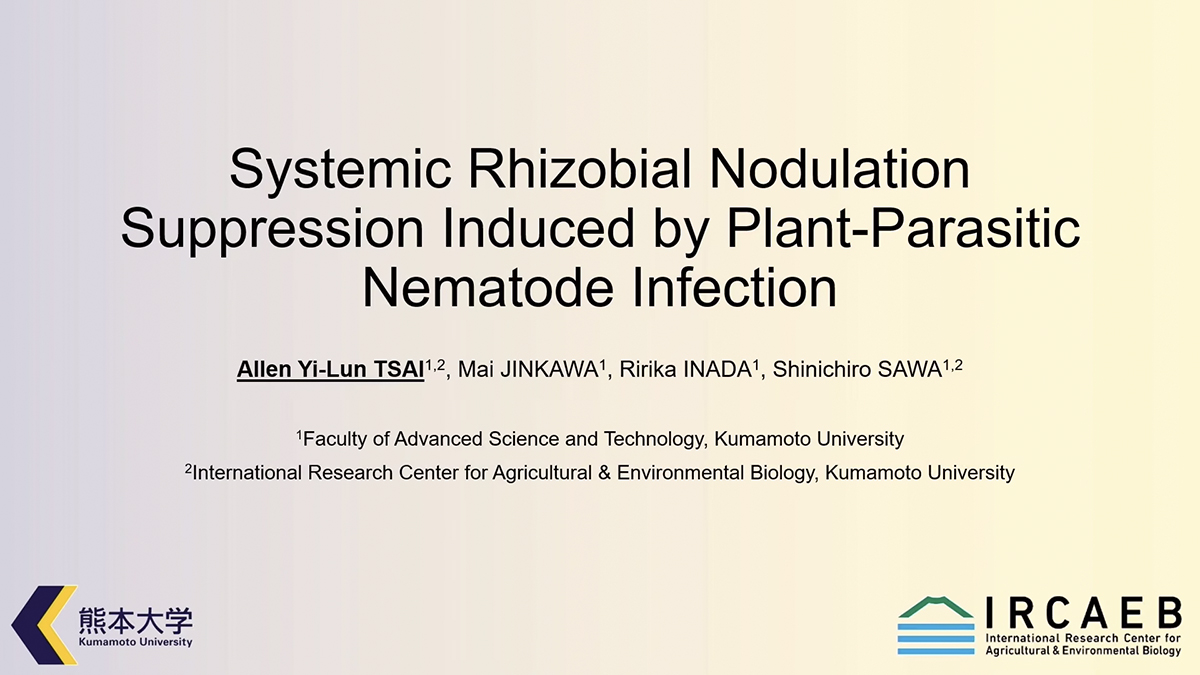 Systemic Rhizobial Nodulation Suppression Induced by Plant-Parasitic Nematode Infection

Allen Yi-Lun TSAI$^{1,2}$, Mai JINKAWA$^{1}$, Ririka INADA$^{1}$, Shinichiro SAWA$^{1,2}$

$^{1}$Faculty of Advanced Science and Technology, Kumamoto University
$^{2}$International Research Center for Agricultural & Environmental Biology, Kumamoto University

熊本大学
Kumamoto University

IRCAEB
International Research Center for Agricultural & Environmental Biology